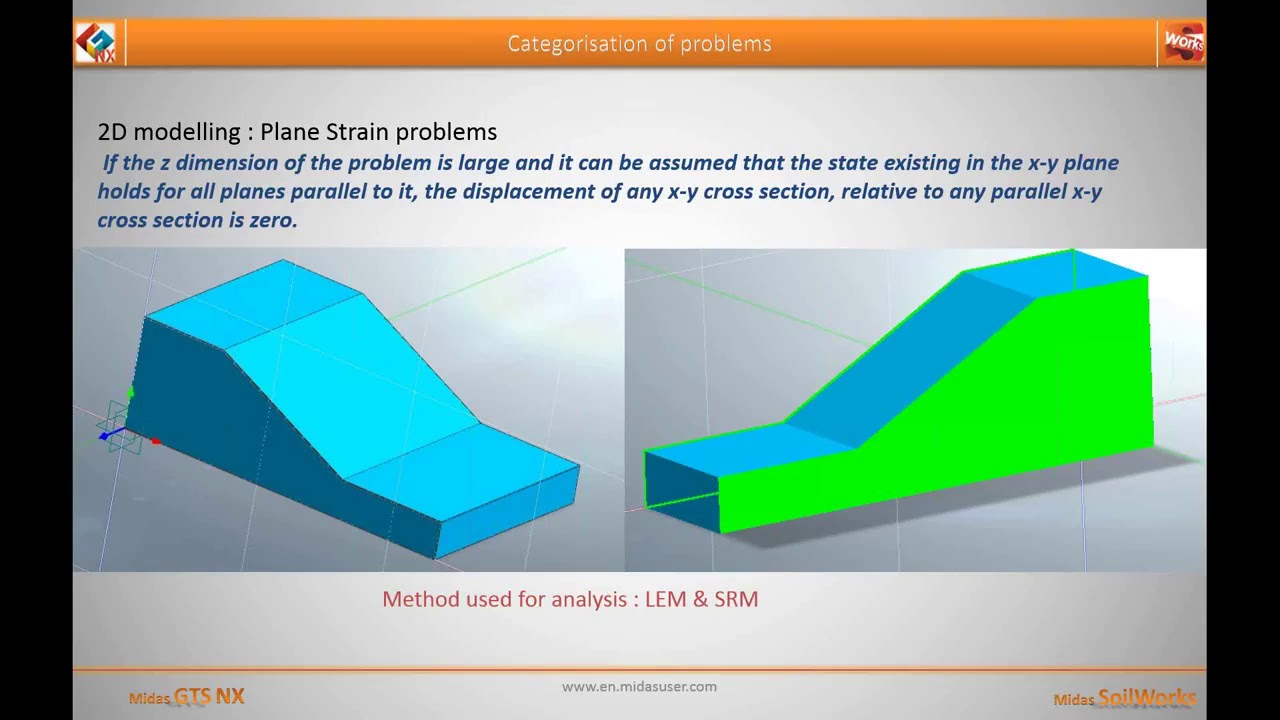 NX

Categorisation of problems

Works

2D modelling : Plane Strain problems

If the z dimension of the problem is large and it can be assumed that the state existing in the x-y plane holds for all planes parallel to it, the displacement of any x-y cross section, relative to any parallel x-y cross section is zero.

Method used for analysis : LEM & SRM

Midas GTS NX

www.en.midasuser.com

Midas SoilWorks